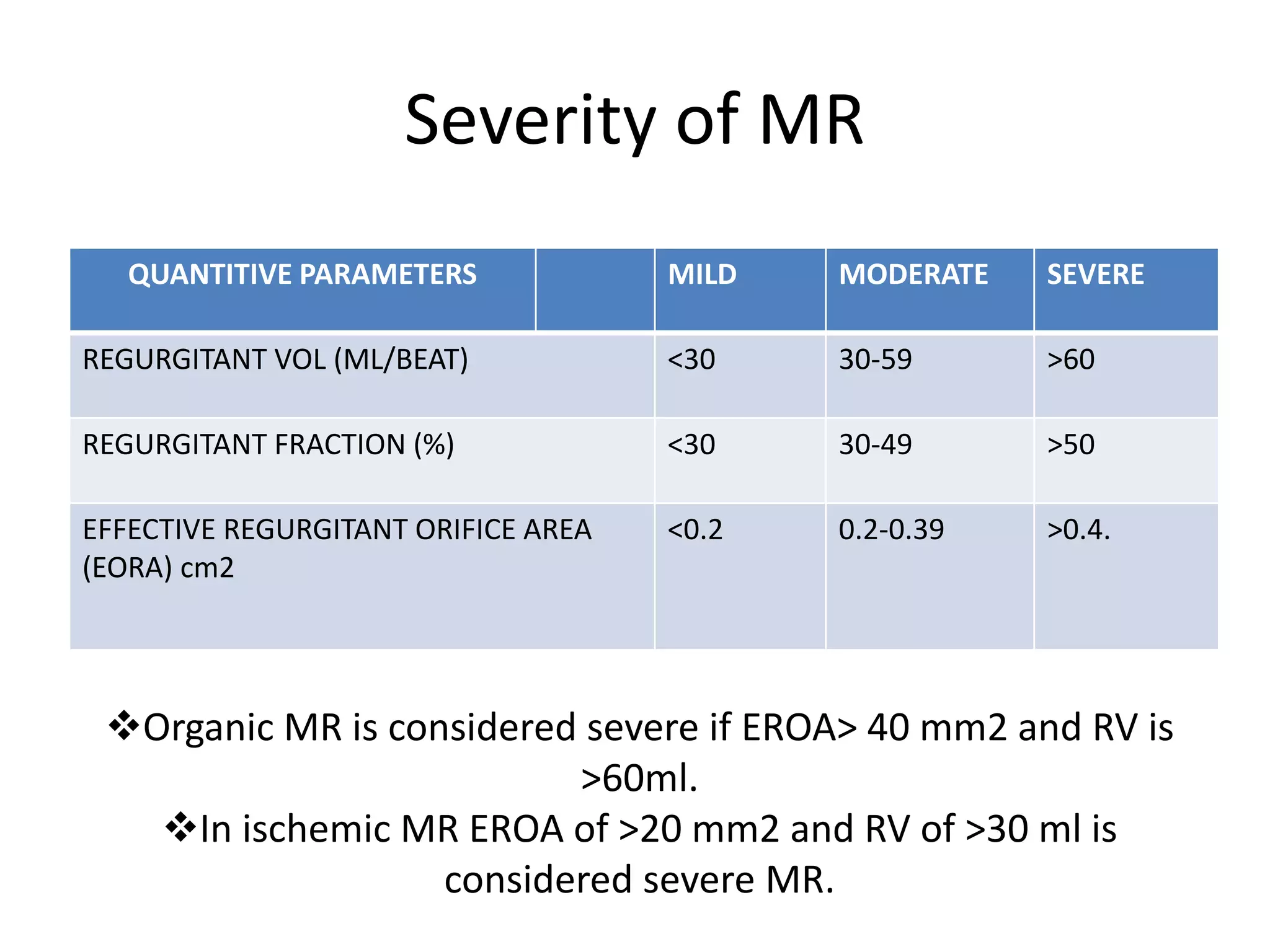 Severity of MR

| QUANTITIVE PARAMETERS | | MILD | MODERATE | SEVERE |
|---|---|---|---|---|
| REGURGITANT VOL (ML/BEAT) | | <30 | 30-59 | >60 |
| REGURGITANT FRACTION (%) | | <30 | 30-49 | >50 |
| EFFECTIVE REGURGITANT ORIFICE AREA (EORA) cm2 | | <0.2 | 0.2-0.39 | >0.4. |

❖Organic MR is considered severe if EROA> 40 mm2 and RV is >60ml.
❖In ischemic MR EROA of >20 mm2 and RV of >30 ml is considered severe MR.